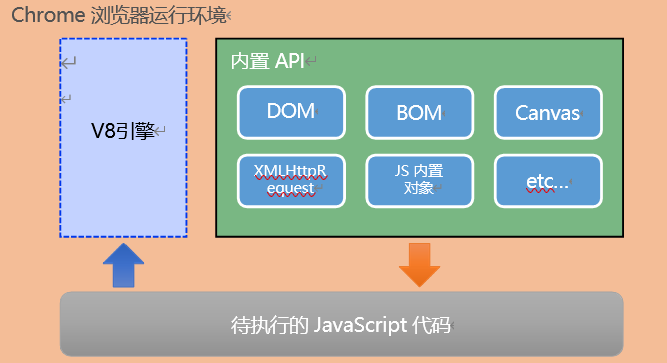 Chrome 浏览器运行环境

V8引擎

内置 API

DOM

BOM

Canvas

XMLHttpRequest

JS 内置对象

etc...

待执行的 JavaScript 代码